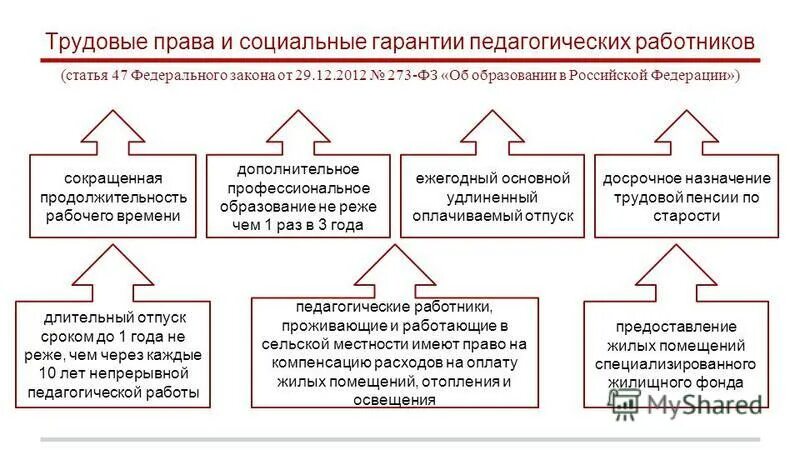 Трудовые права и социальные гарантии педагогических работников

(статья 47 Федерального закона от 29.12.2012 № 273-ФЗ «Об образовании в Российской Федерации»)

сокращенная продолжительность рабочего времени

дополнительное профессиональное образование не реже чем 1 раз в 3 года

ежегодный основной удлиненный оплачиваемый отпуск

досрочное назначение трудовой пенсии по старости

длительный отпуск сроком до 1 года не реже, чем через каждые 10 лет непрерывной педагогической работы

педагогические работники, проживающие и работающие в сельской местности имеют право на компенсацию расходов на оплату жилых помещений, отопления и освещения

предоставление жилых помещений специализированного жилищного фонда

MyShared